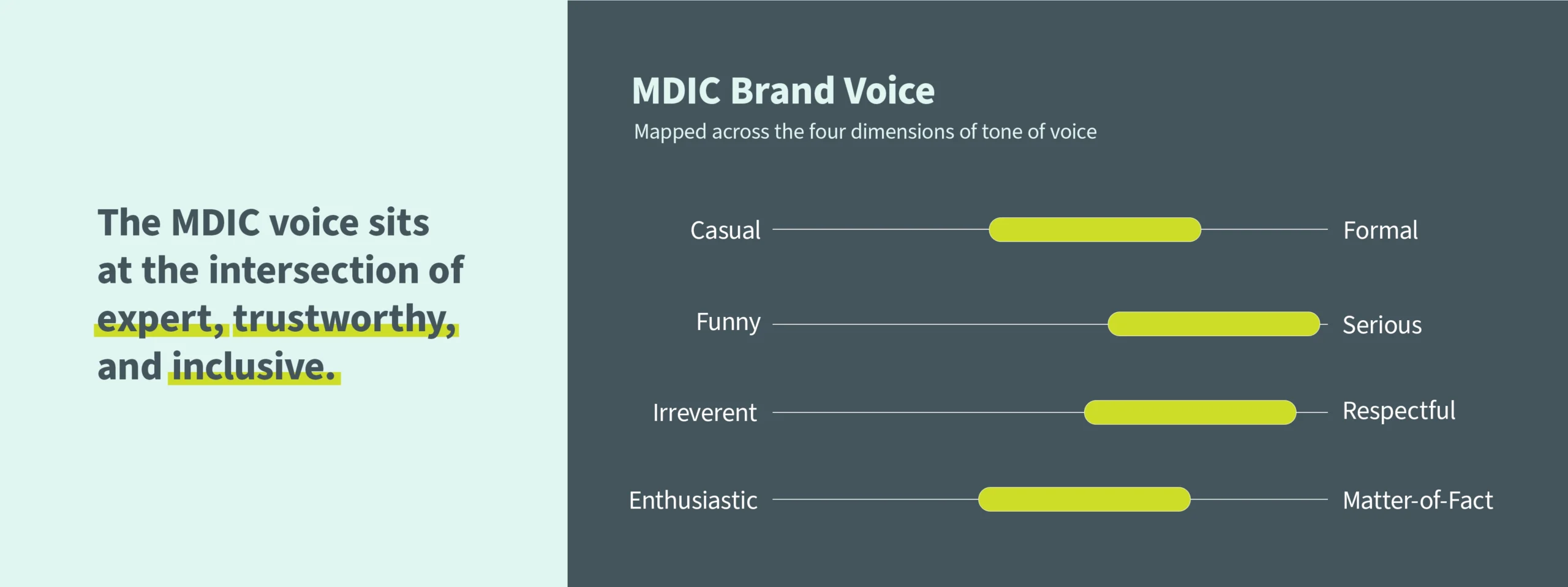 The MDIC voice sits at the intersection of expert, trustworthy, and inclusive.

MDIC Brand Voice

Mapped across the four dimensions of tone of voice

Casual Formal

Funny Serious

Irreverent Respectful

Enthusiastic Matter-of-Fact